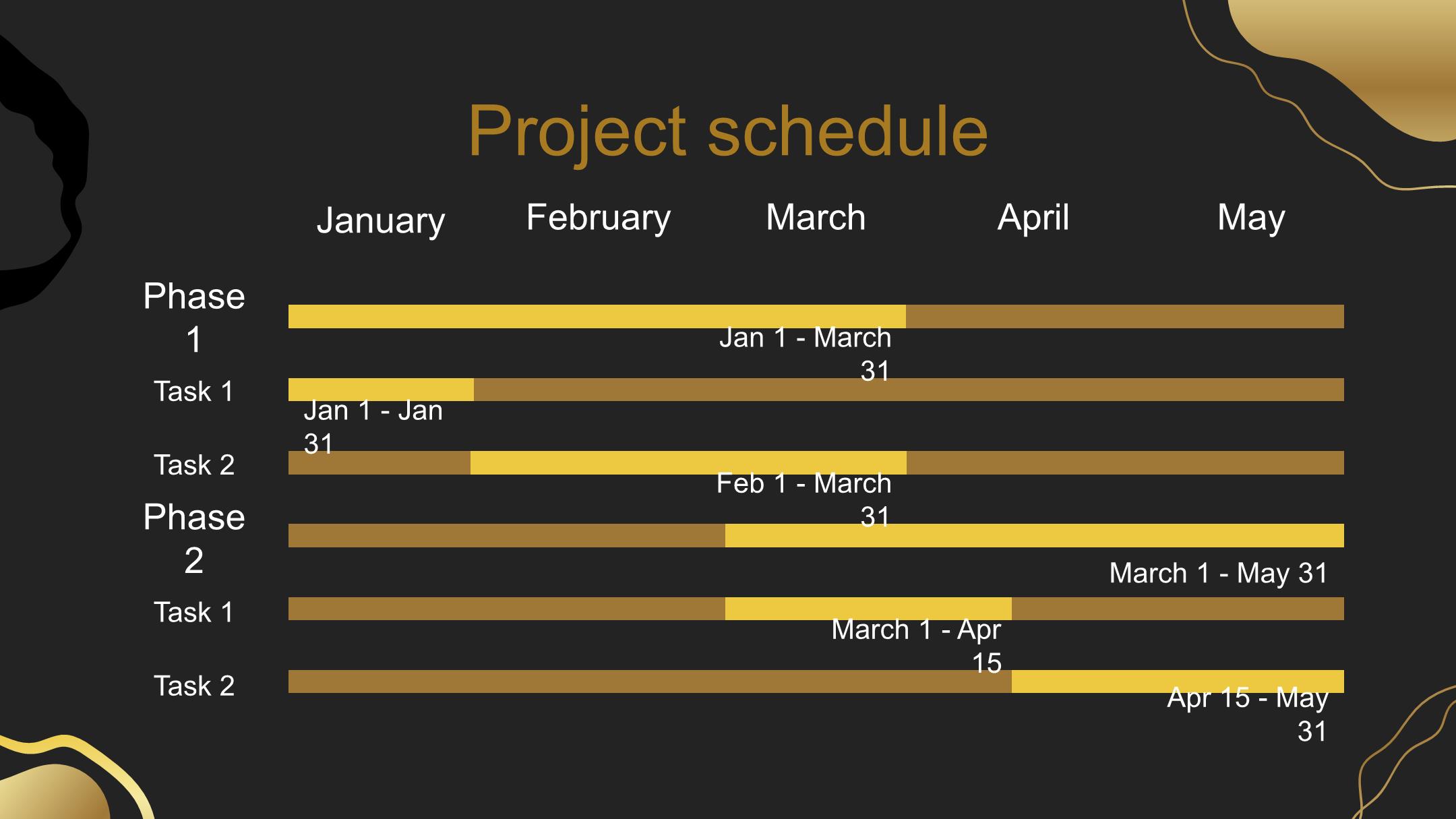 Project schedule

January February March April May

Phase 1

Jan 1 - March 31

Task 1

Jan 1 - Jan 31

Task 2

Feb 1 - March 31

Phase 2

March 1 - May 31

Task 1

March 1 - Apr 15

Task 2

Apr 15 - May 31